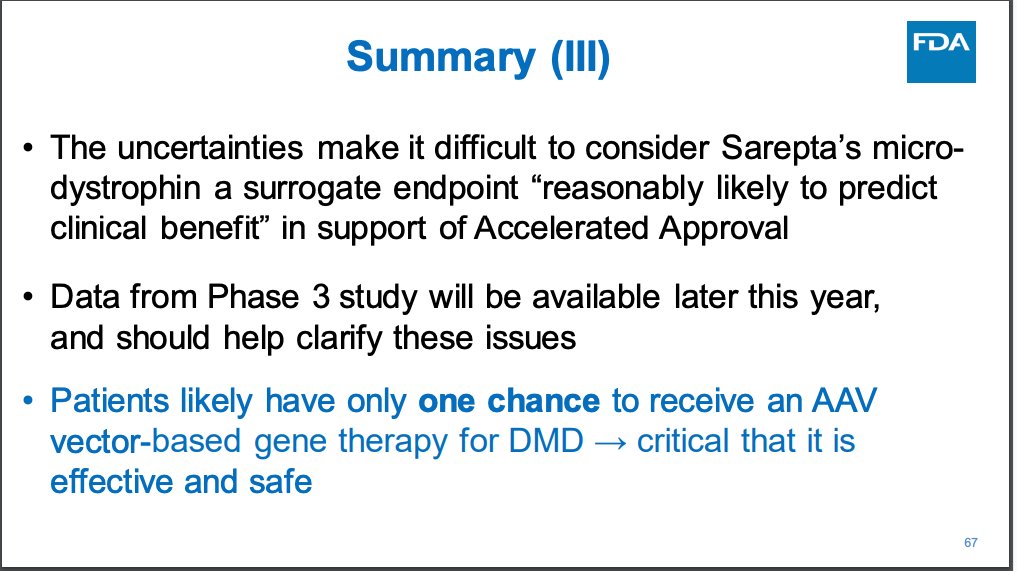 Summary (III)

FDA

• The uncertainties make it difficult to consider Sarepta's micro-dystrophin a surrogate endpoint "reasonably likely to predict clinical benefit" in support of Accelerated Approval

• Data from Phase 3 study will be available later this year, and should help clarify these issues

• Patients likely have only one chance to receive an AAV vector-based gene therapy for DMD → critical that it is effective and safe

67